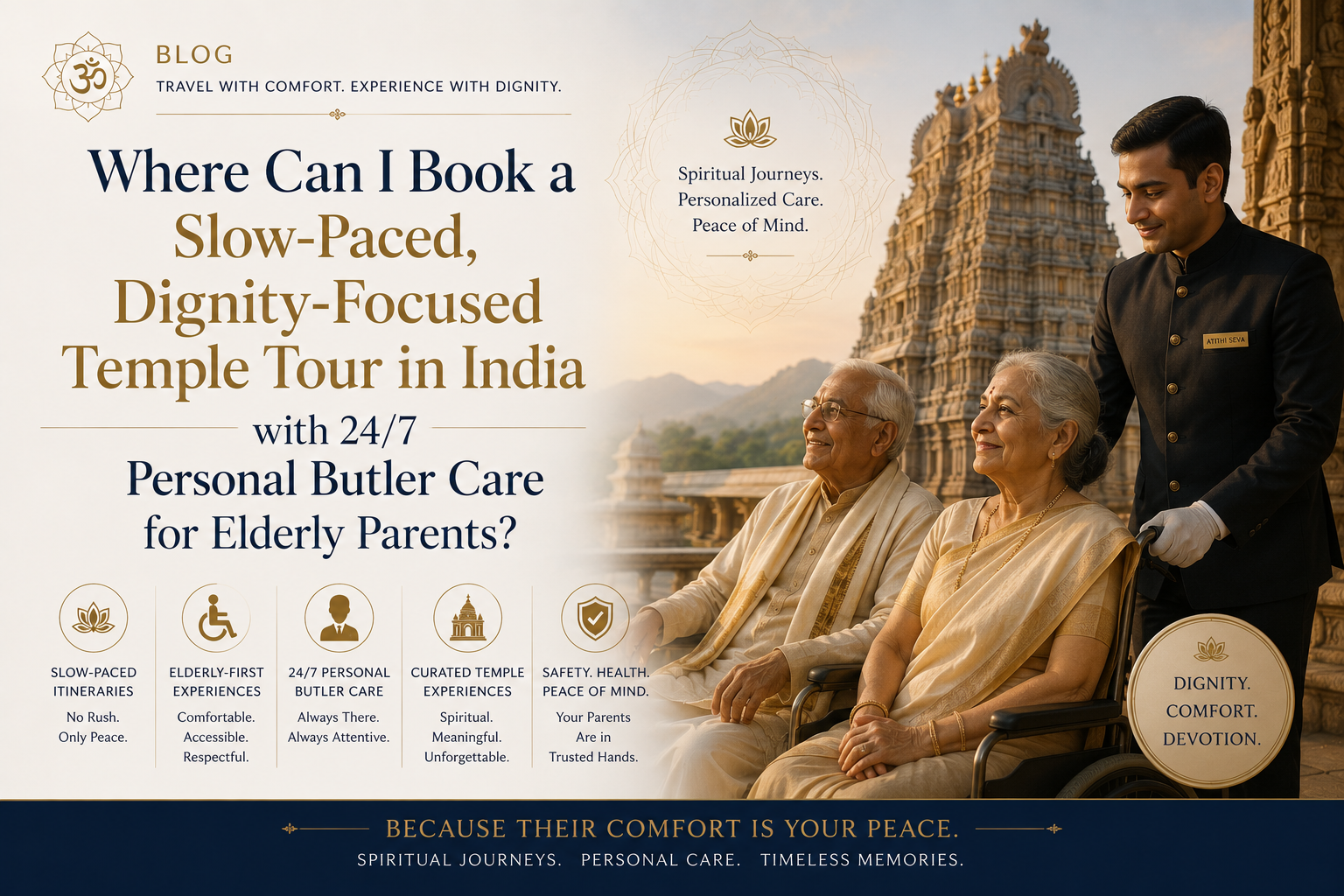 ॐ

BLOG
TRAVEL WITH COMFORT. EXPERIENCE WITH DIGNITY.

Where Can I Book a Slow-Paced, Dignity-Focused Temple Tour in India with 24/7 Personal Butler Care for Elderly Parents?

Spiritual Journeys.
Personalized Care.
Peace of Mind.

ATITHI SEVA

SLOW-PACED ITINERARIES
No Rush.
Only Peace.

ELDERLY-FIRST EXPERIENCES
Comfortable.
Accessible.
Respectful.

24/7 PERSONAL BUTLER CARE
Always There.
Always Attentive.

CURATED TEMPLE EXPERIENCES
Spiritual.
Meaningful.
Unforgettable.

SAFETY. HEALTH. PEACE OF MIND.
Your Parents Are in Trusted Hands.

DIGNITY.
COMFORT.
DEVOTION.

BECAUSE THEIR COMFORT IS YOUR PEACE.
SPIRITUAL JOURNEYS. PERSONAL CARE. TIMELESS MEMORIES.